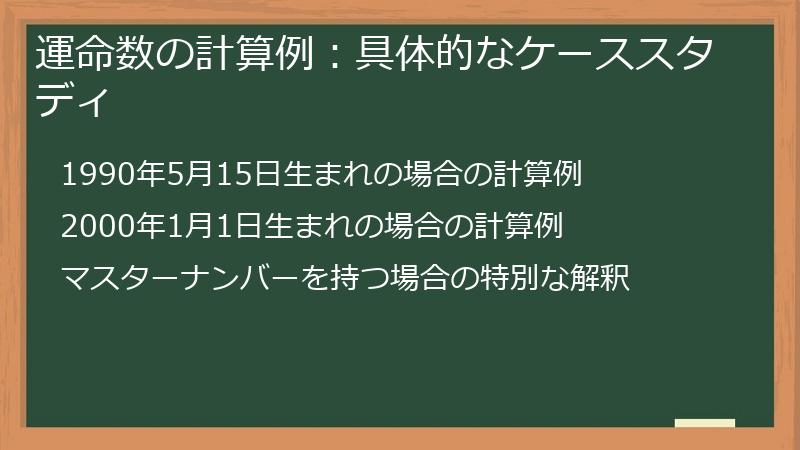 運命数の計算例：具体的なケーススタディ

1990年5月15日生まれの場合の計算例

2000年1月1日生まれの場合の計算例

マスターナンバーを持つ場合の特別な解釈